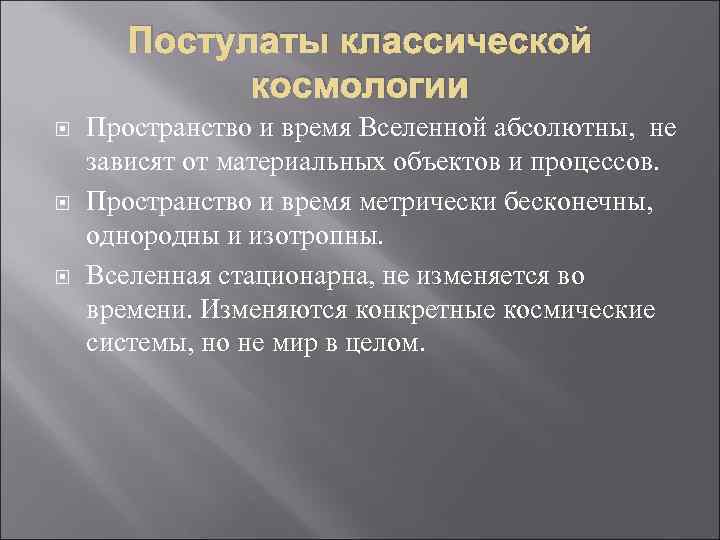 Постулаты классической космологии

Пространство и время Вселенной абсолютны, не зависят от материальных объектов и процессов.

Пространство и время метрически бесконечны, однородны и изотропны.

Вселенная стационарна, не изменяется во времени. Изменяются конкретные космические системы, но не мир в целом.